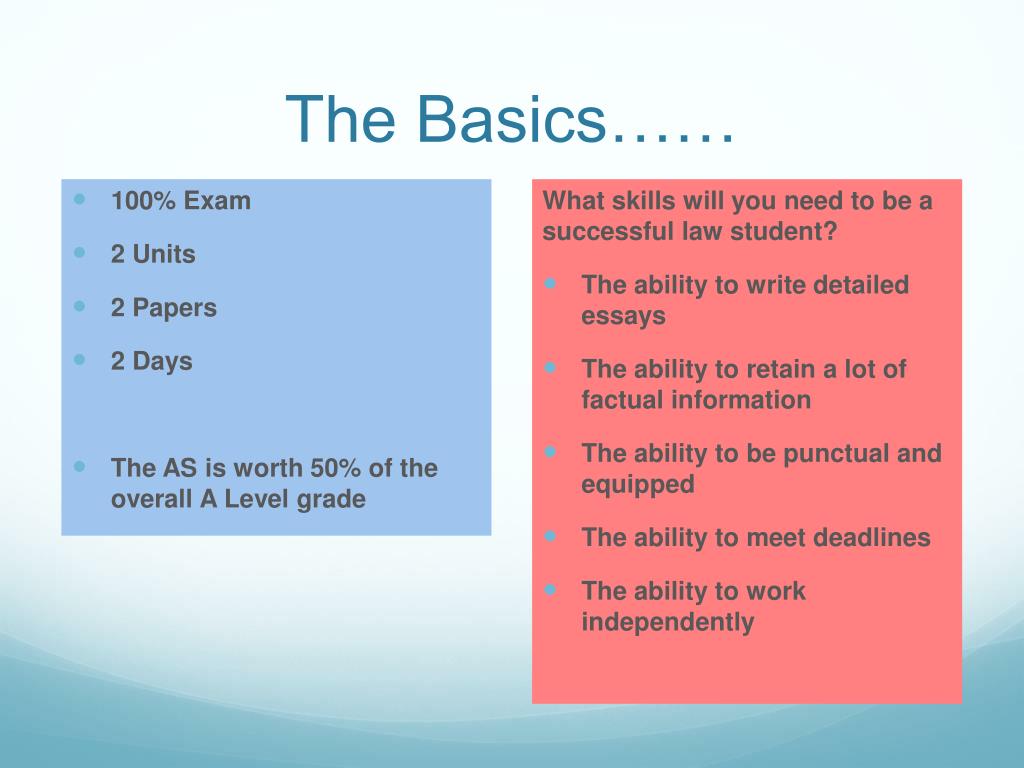 The Basics……

- 100% Exam
- 2 Units
- 2 Papers
- 2 Days
- The AS is worth 50% of the overall A Level grade

What skills will you need to be a successful law student?

- The ability to write detailed essays
- The ability to retain a lot of factual information
- The ability to be punctual and equipped
- The ability to meet deadlines
- The ability to work independently